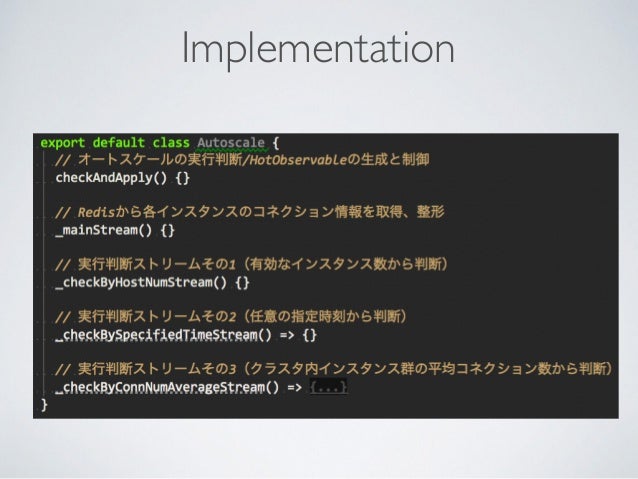 Implementation

export default class Autoscale {
// オートスケールの実行判断/HotObservableの生成と制御
checkAndApply() {}

// Redisから各インスタンスのコネクション情報を取得、整形
_mainStream() {}

// 実行判断ストリームその1（有効なインスタンス数から判断）
_checkByHostNumStream() {}

// 実行判断ストリームその2（任意の指定時刻から判断）
_checkBySpecifiedTimeStream() => {}

// 実行判断ストリームその3（クラスタ内インスタンス群の平均コネクション数から判断）
_checkByConnNumAverageStream() => {...}
}